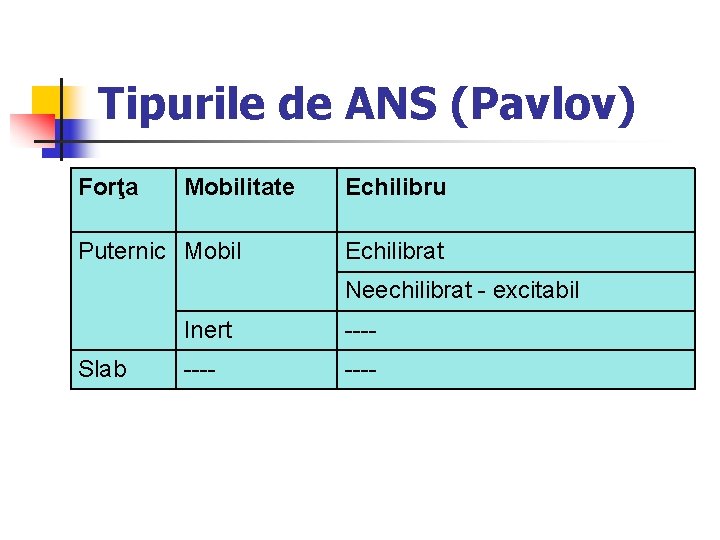 Tipurile de ANS (Pavlov)

| Forţa | Mobilitate | Echilibru |
|---|---|---|
| Puternic | Mobil | Echilibrat |
| | | Neechilibrat - excitabil |
| | Inert | ---- |
| Slab | ---- | ---- |